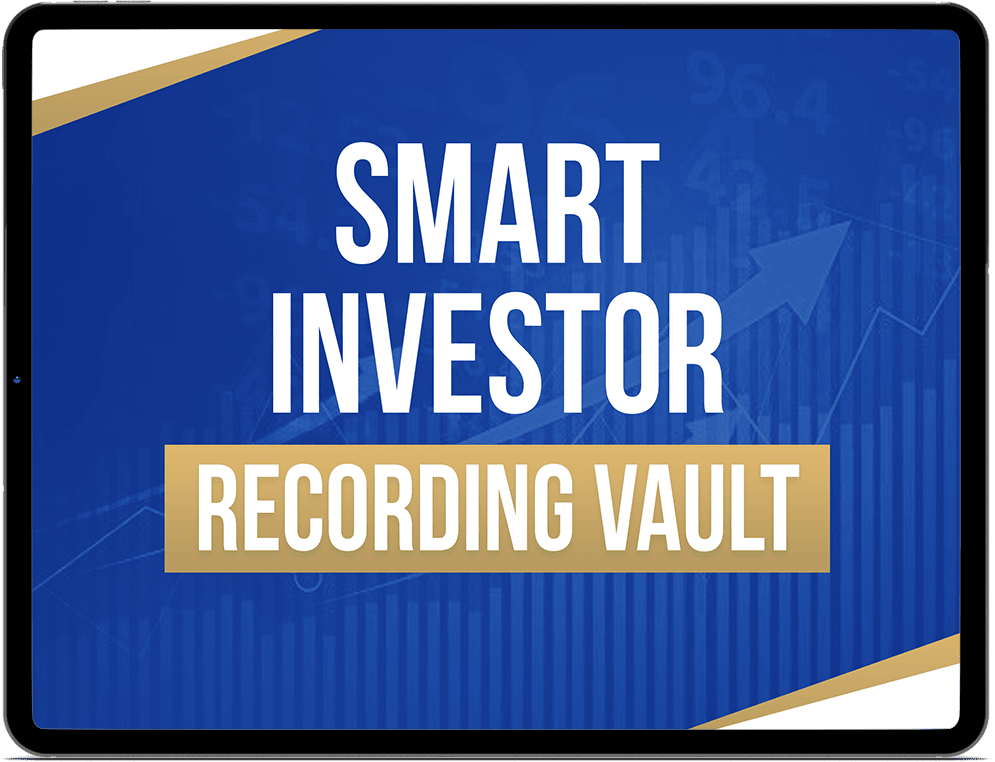 SMART
INVESTOR
RECORDING VAULT